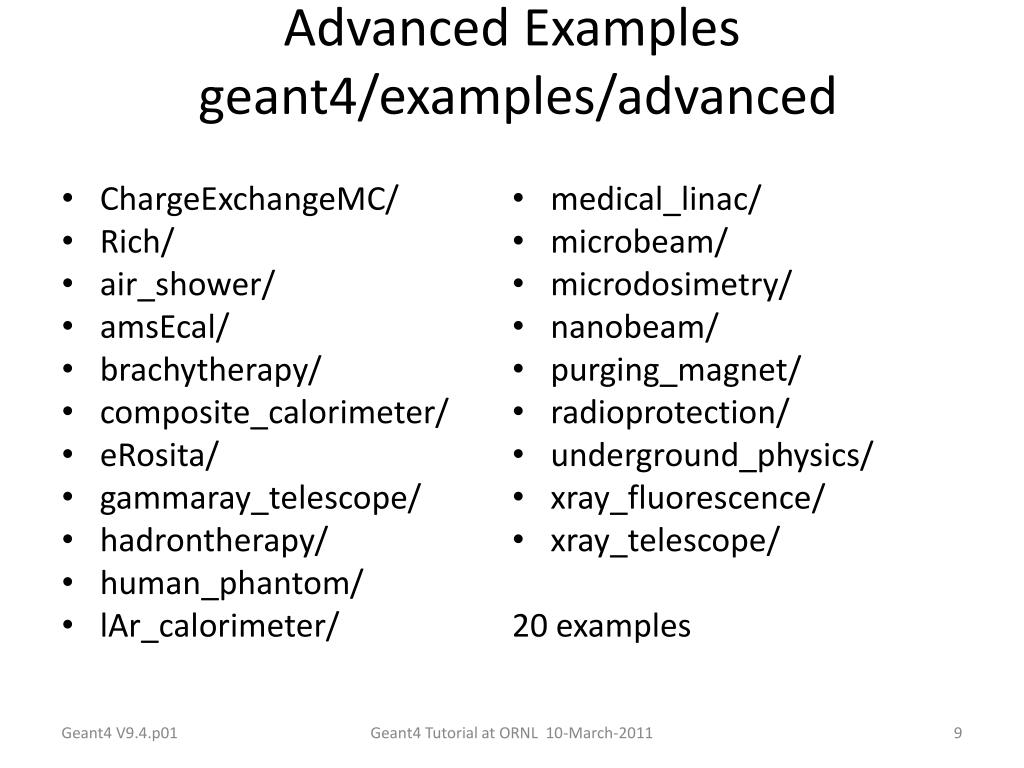 Advanced Examples
geant4/examples/advanced

• ChargeExchangeMC/
• Rich/
• air_shower/
• amsEcal/
• brachytherapy/
• composite_calorimeter/
• eRosita/
• gammaray_telescope/
• hadrontherapy/
• human_phantom/
• lAr_calorimeter/

• medical_linac/
• microbeam/
• microdosimetry/
• nanobeam/
• purging_magnet/
• radioprotection/
• underground_physics/
• xray_fluorescence/
• xray_telescope/

20 examples

Geant4 V9.4.p01

Geant4 Tutorial at ORNL 10-March-2011

9